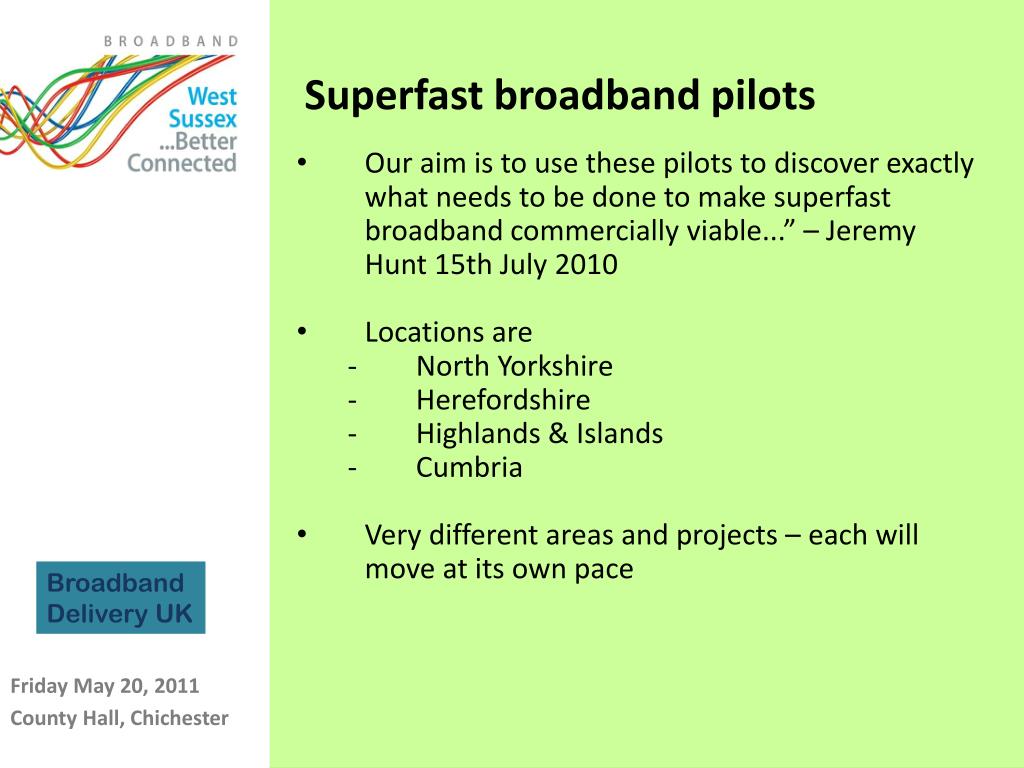 BROADBAND
West Sussex ...Better Connected

Superfast broadband pilots

• Our aim is to use these pilots to discover exactly what needs to be done to make superfast broadband commercially viable...” – Jeremy Hunt 15th July 2010

• Locations are
- North Yorkshire
- Herefordshire
- Highlands & Islands
- Cumbria

• Very different areas and projects – each will move at its own pace

Broadband Delivery UK

Friday May 20, 2011
County Hall, Chichester